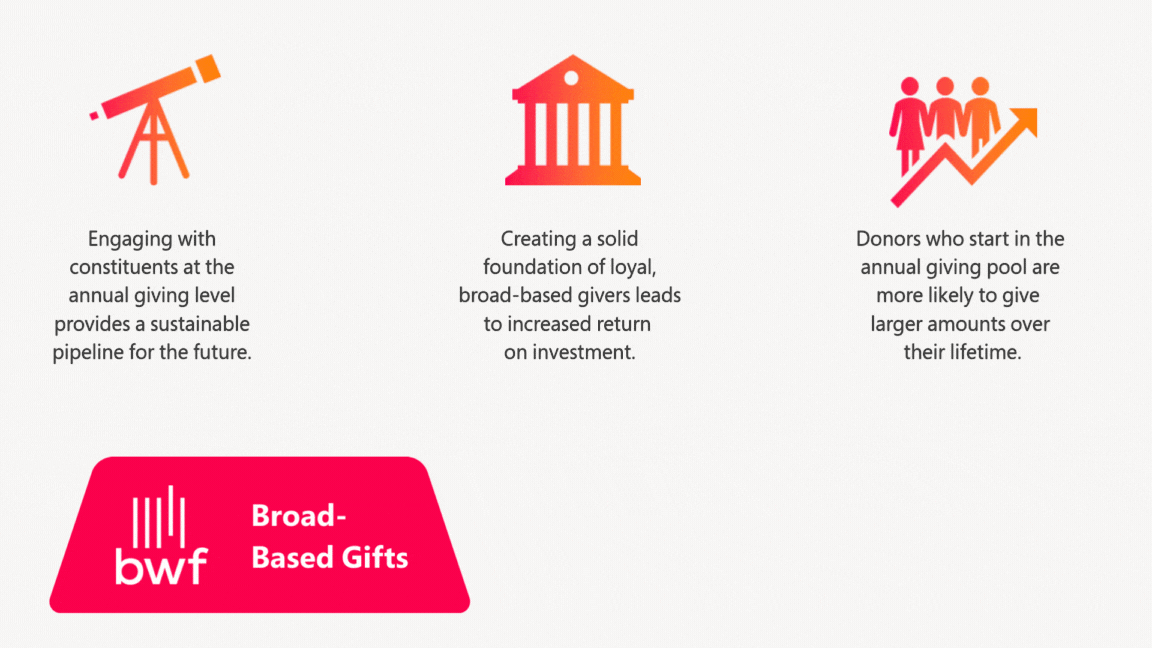 Engaging with constituents at the annual giving level provides a sustainable pipeline for the future.

Creating a solid foundation of loyal, broad-based givers leads to increased return on investment.

Donors who start in the annual giving pool are more likely to give larger amounts over their lifetime.

bwf

Broad-Based Gifts